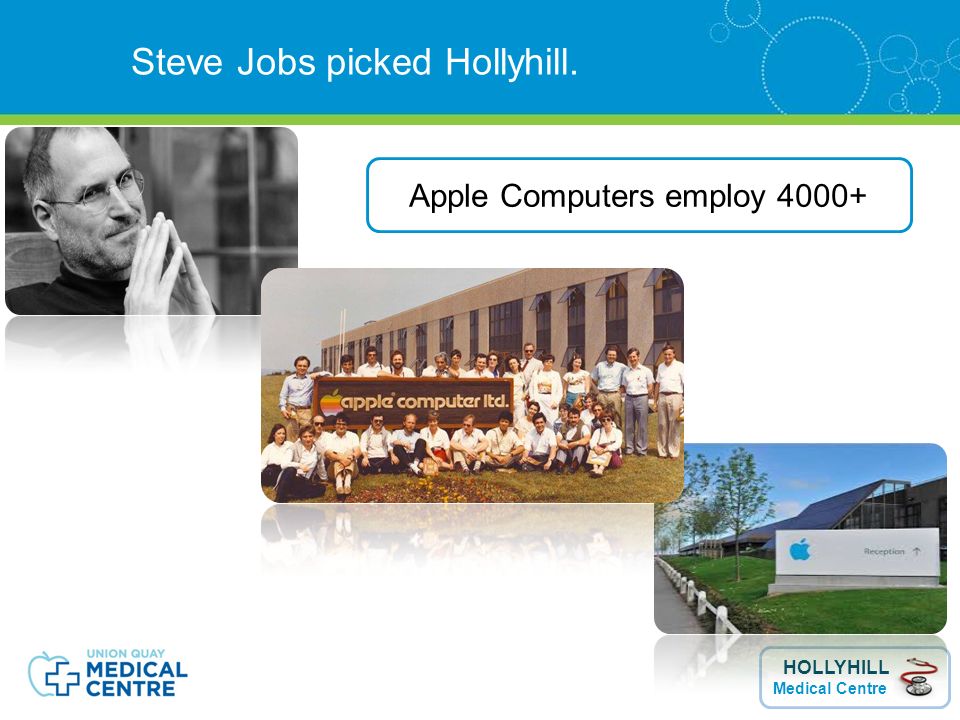 Steve Jobs picked Hollyhill.

Apple Computers employ 4000+

apple computer ltd.

Reception ↑

UNION QUAY
MEDICAL
CENTRE

HOLLYHILL
Medical Centre